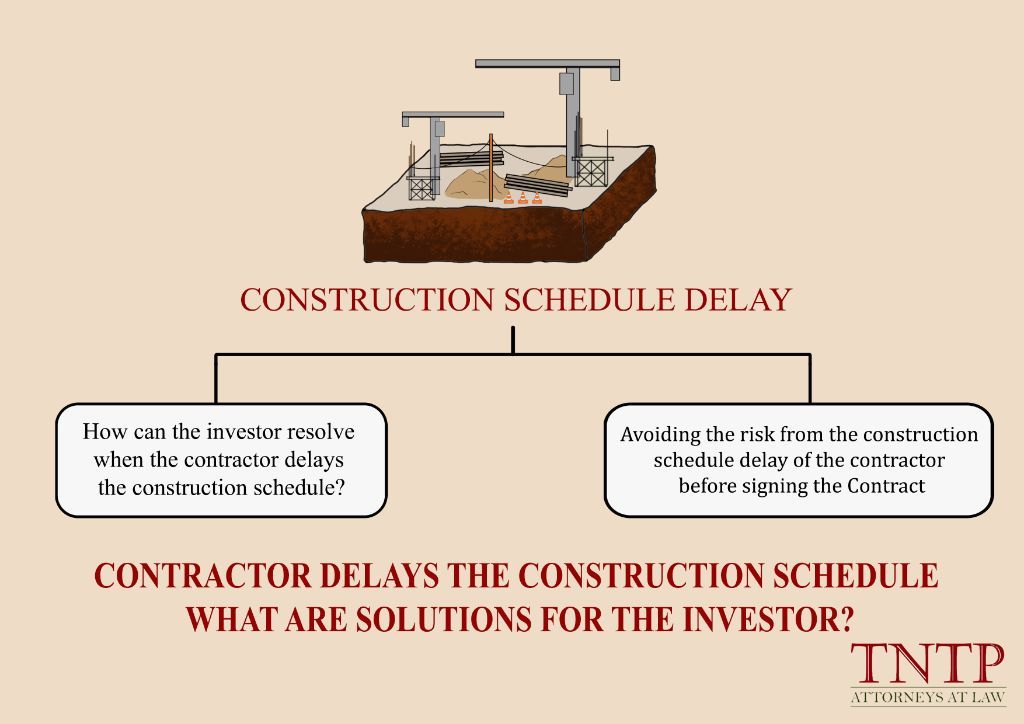 CONSTRUCTION SCHEDULE DELAY

How can the investor resolve when the contractor delays the construction schedule?

Avoiding the risk from the construction schedule delay of the contractor before signing the Contract

CONTRACTOR DELAYS THE CONSTRUCTION SCHEDULE WHAT ARE SOLUTIONS FOR THE INVESTOR?

TNTP
ATTORNEYS AT LAW